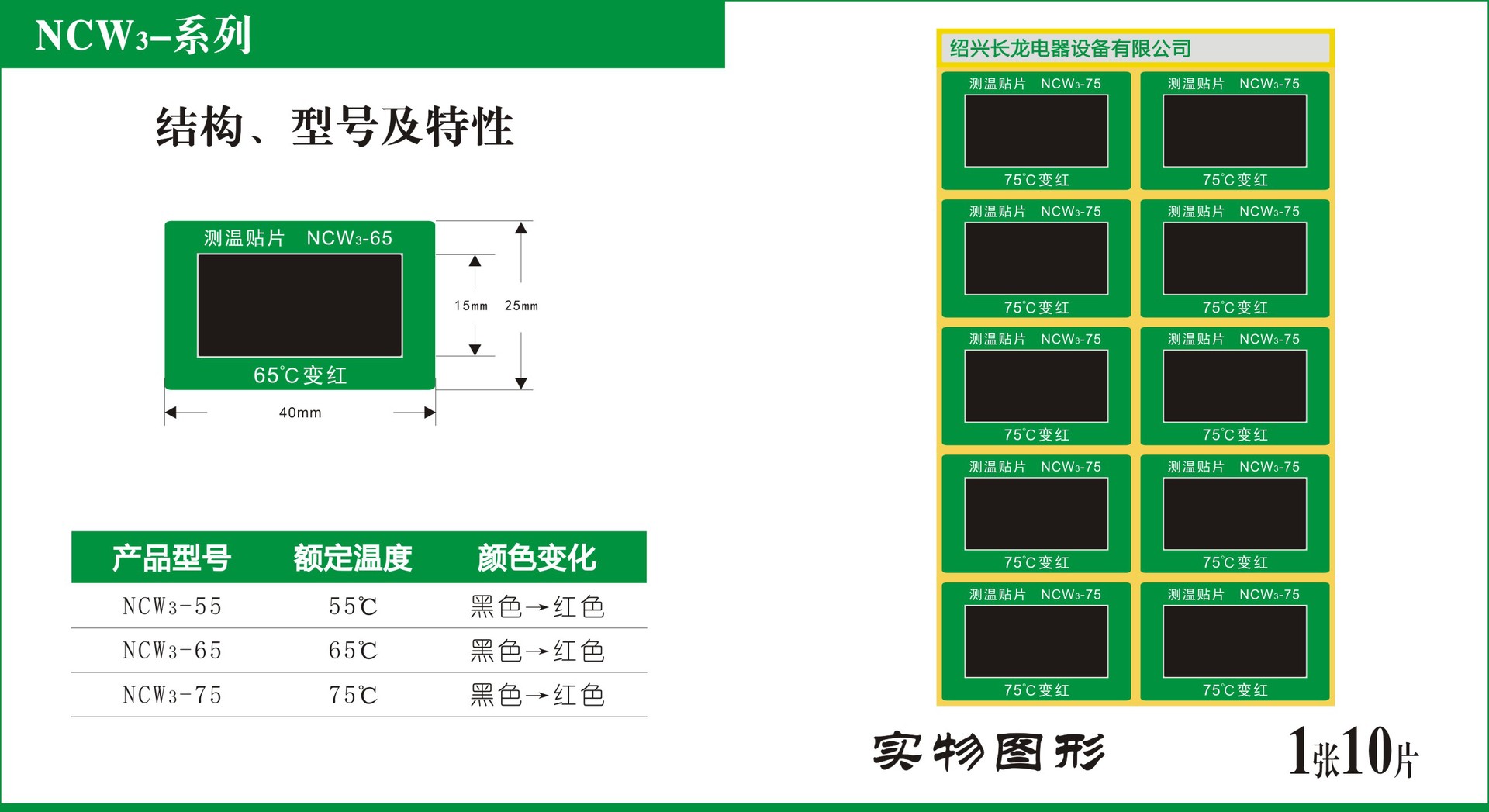 NCW3-系列

结构、型号及特性

测温贴片 NCW3-65

65℃变红

15mm 25mm

40mm

| 产品型号 | 额定温度 | 颜色变化 |
|---|---|---|
| NCW3-55 | 55℃ | 黑色→红色 |
| NCW3-65 | 65℃ | 黑色→红色 |
| NCW3-75 | 75℃ | 黑色→红色 |

绍兴长龙电器设备有限公司

测温贴片 NCW3-75
75℃变红

测温贴片 NCW3-75
75℃变红

测温贴片 NCW3-75
75℃变红

测温贴片 NCW3-75
75℃变红

测温贴片 NCW3-75
75℃变红

测温贴片 NCW3-75
75℃变红

测温贴片 NCW3-75
75℃变红

测温贴片 NCW3-75
75℃变红

测温贴片 NCW3-75
75℃变红

测温贴片 NCW3-75
75℃变红

实物图形

1张10片